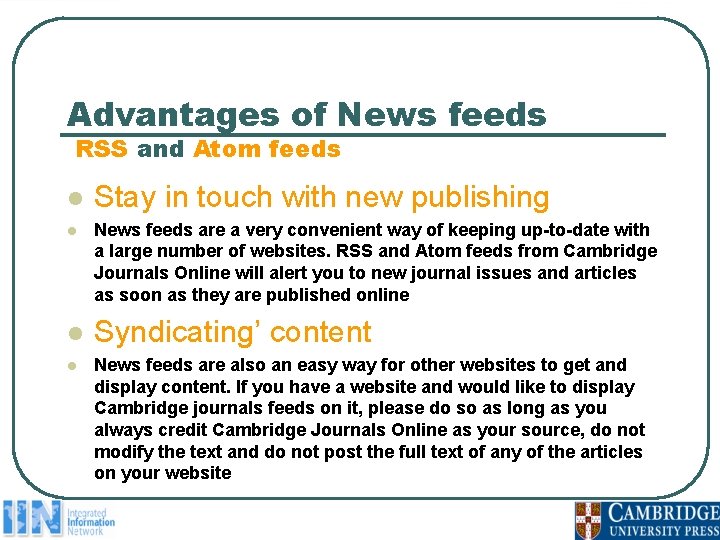 Advantages of News feeds
RSS and Atom feeds

Stay in touch with new publishing

News feeds are a very convenient way of keeping up-to-date with a large number of websites. RSS and Atom feeds from Cambridge Journals Online will alert you to new journal issues and articles as soon as they are published online

Syndicating' content

News feeds are also an easy way for other websites to get and display content. If you have a website and would like to display Cambridge journals feeds on it, please do so as long as you always credit Cambridge Journals Online as your source, do not modify the text and do not post the full text of any of the articles on your website

IIN Integrated Information Network

CAMBRIDGE UNIVERSITY PRESS